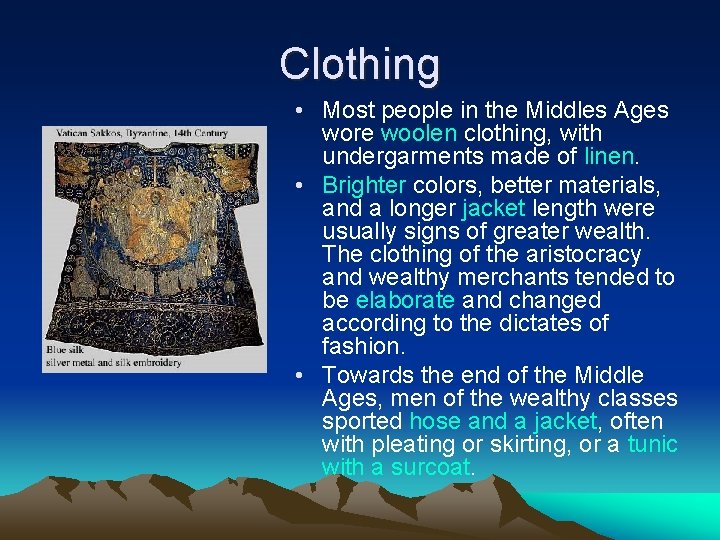 Clothing

Vatican Sakkos, Byzantine, 14th Century

Blue silk
silver metal and silk embroidery

• Most people in the Middles Ages wore woolen clothing, with undergarments made of linen.

• Brighter colors, better materials, and a longer jacket length were usually signs of greater wealth. The clothing of the aristocracy and wealthy merchants tended to be elaborate and changed according to the dictates of fashion.

• Towards the end of the Middle Ages, men of the wealthy classes sported hose and a jacket, often with pleating or skirting, or a tunic with a surcoat.